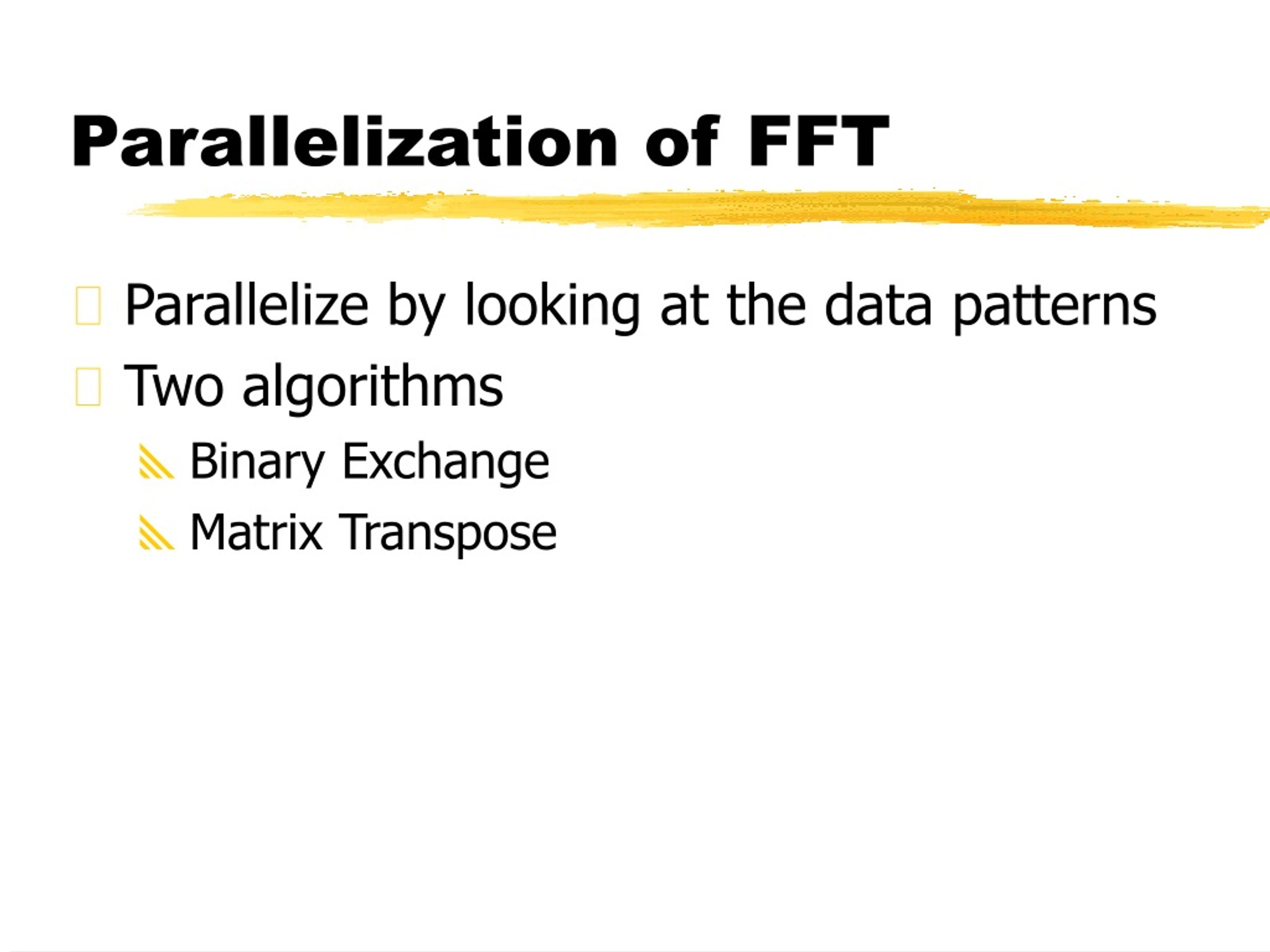 Parallelization of FFT

Parallelize by looking at the data patterns

Two algorithms

Binary Exchange

Matrix Transpose